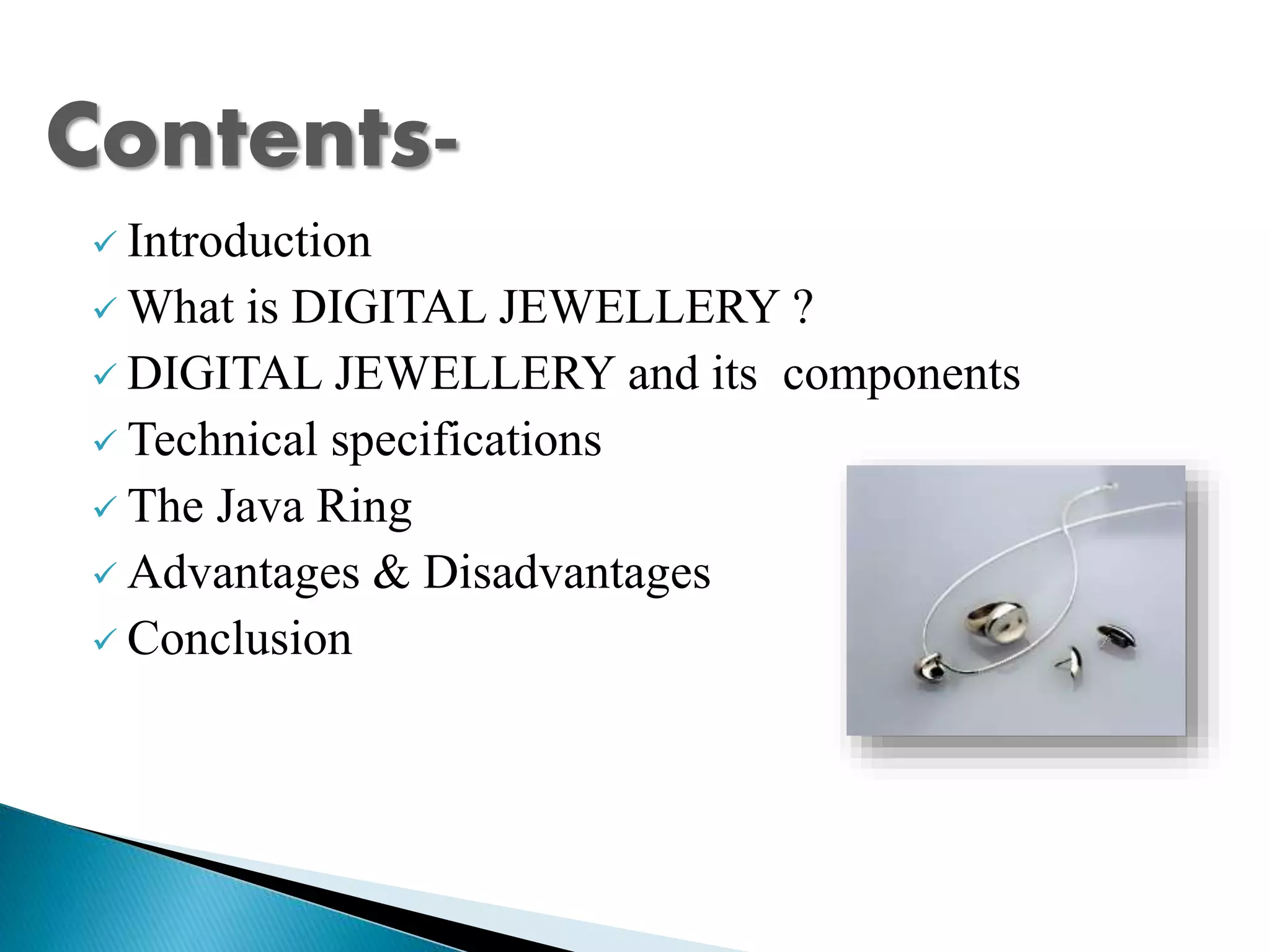 Contents-

✓ Introduction
✓ What is DIGITAL JEWELLERY ?
✓ DIGITAL JEWELLERY and its components
✓ Technical specifications
✓ The Java Ring
✓ Advantages & Disadvantages
✓ Conclusion